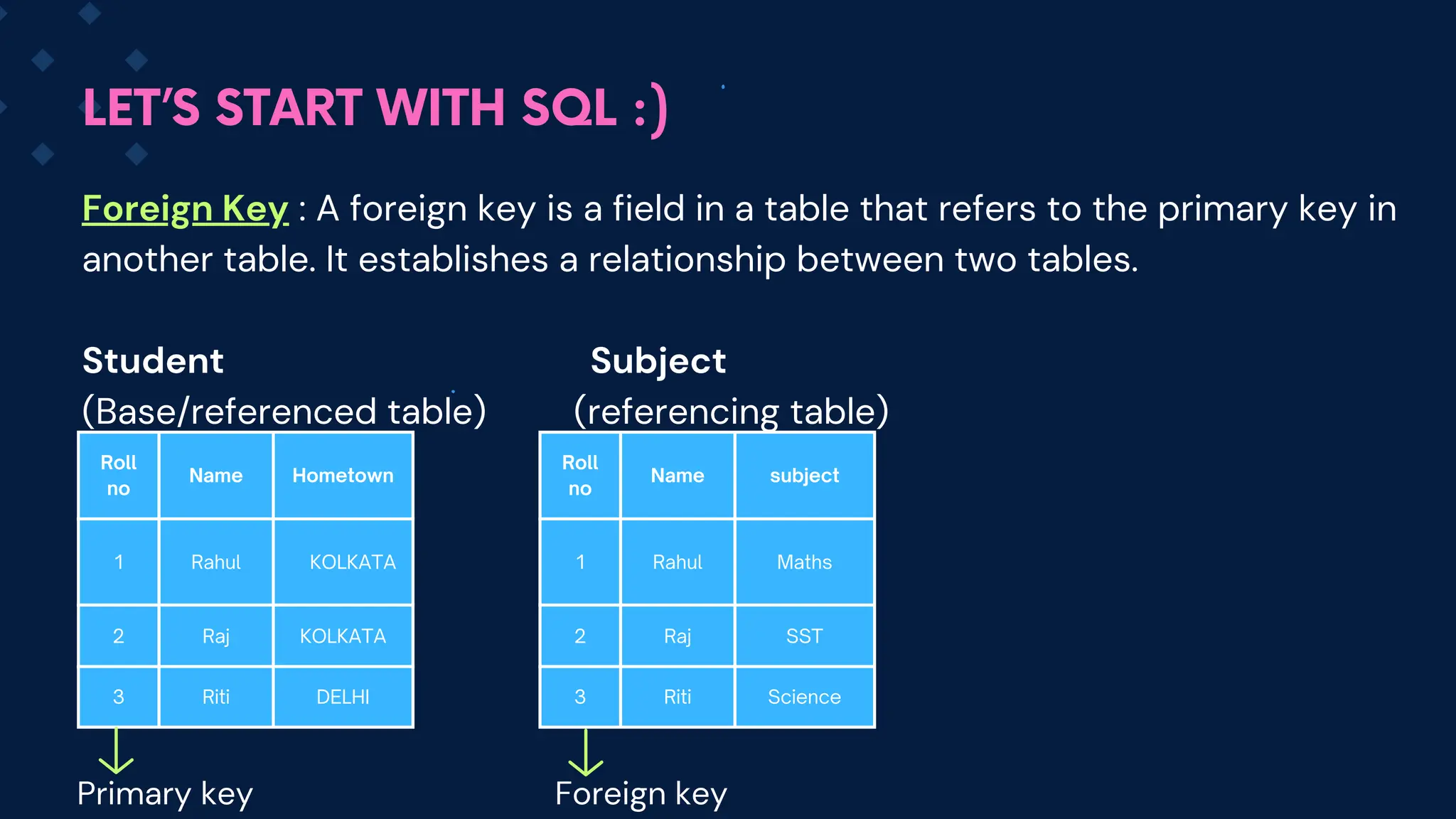 LET'S START WITH SQL :)

Foreign Key : A foreign key is a field in a table that refers to the primary key in another table. It establishes a relationship between two tables.

Student
(Base/referenced table)

| Roll no | Name | Hometown |
|---|---|---|
| 1 | Rahul | KOLKATA |
| 2 | Raj | KOLKATA |
| 3 | Riti | DELHI |

Primary key

Subject
(referencing table)

| Roll no | Name | subject |
|---|---|---|
| 1 | Rahul | Maths |
| 2 | Raj | SST |
| 3 | Riti | Science |

Foreign key